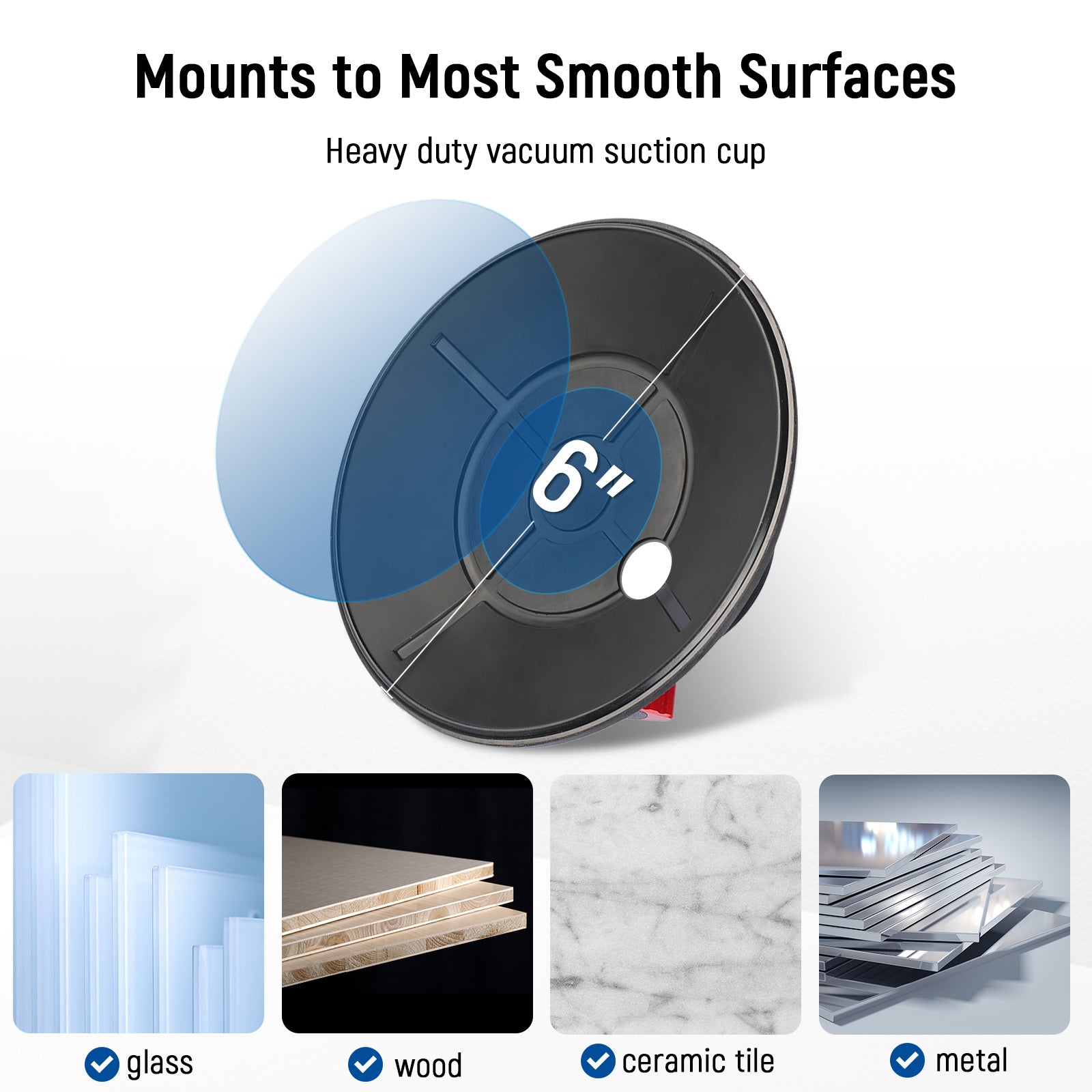 Mounts to Most Smooth Surfaces

Heavy duty vacuum suction cup

6"

glass

wood

ceramic tile

metal